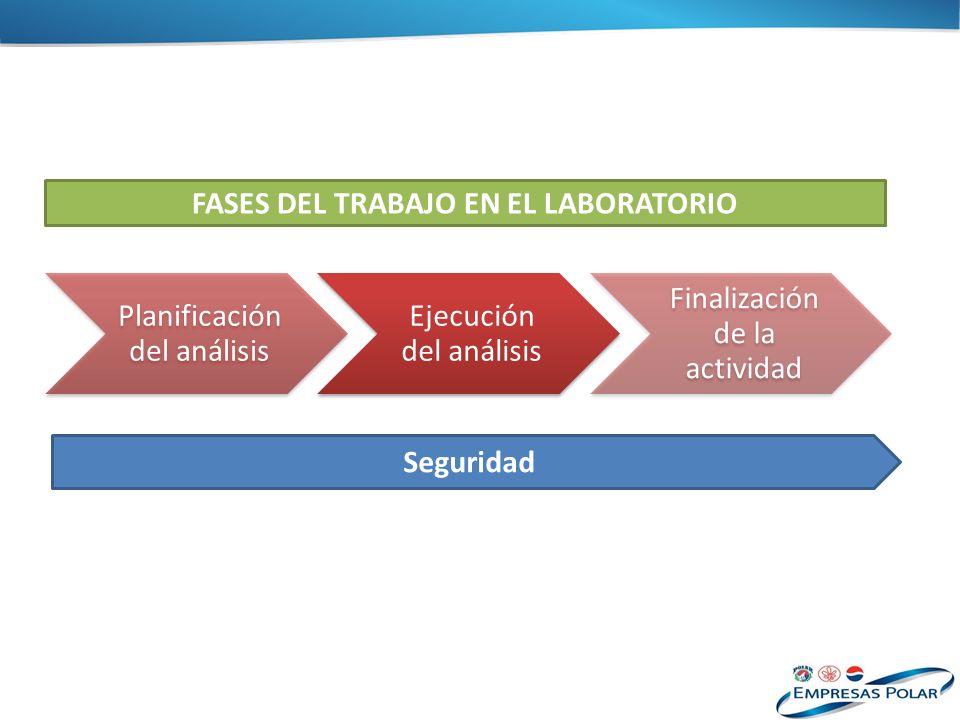 FASES DEL TRABAJO EN EL LABORATORIO

Planificación del análisis

Ejecución del análisis

Finalización de la actividad

Seguridad

EMPRESAS POLAR